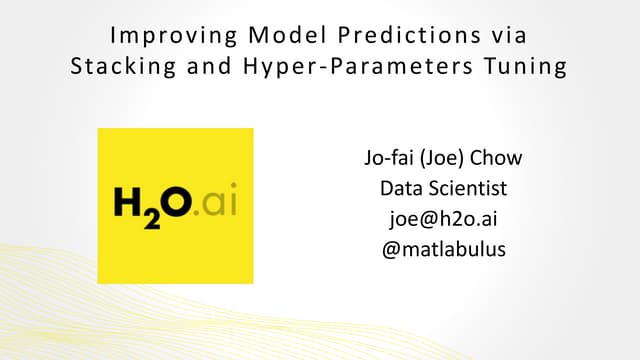 Improving Model Predictions via Stacking and Hyper-Parameters Tuning

$H_2O$.ai

Jo-fai (Joe) Chow
Data Scientist
joe@h2o.ai
@matlabulus